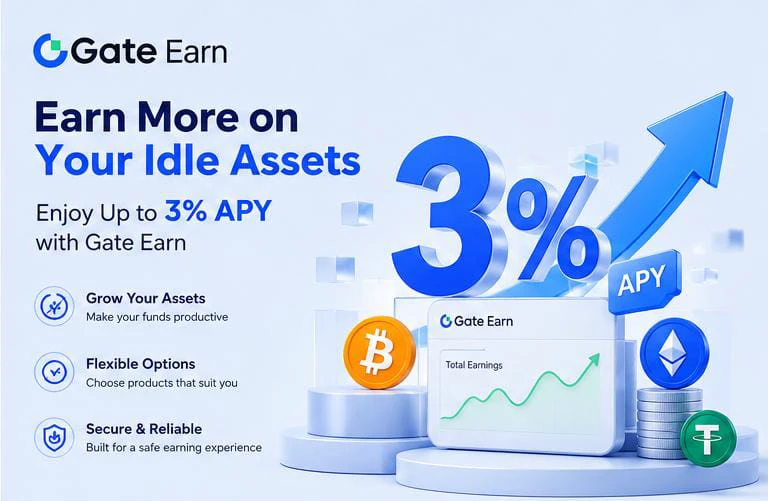 Gate Earn

Earn More on Your Idle Assets

Enjoy Up to 3% APY with Gate Earn

Grow Your Assets
Make your funds productive

Flexible Options
Choose products that suit you

Secure & Reliable
Built for a safe earning experience

3%

APY

Gate Earn

Total Earnings